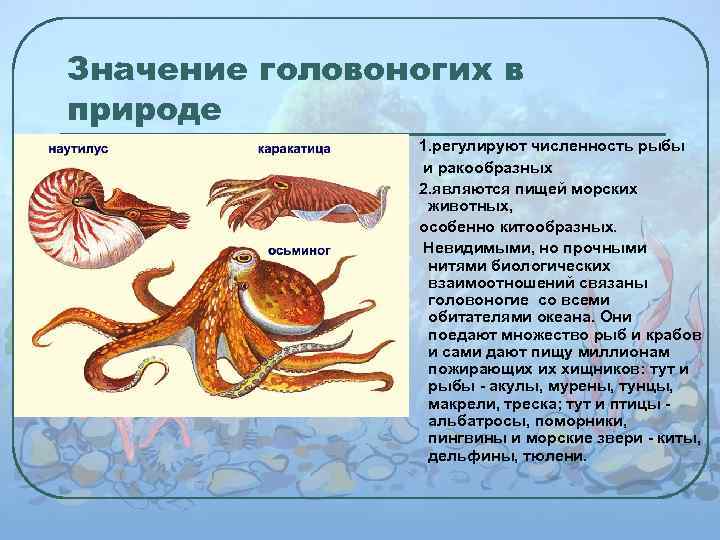 Значение головоногих в природе

наутилус

каракатица

осьминог

1.регулируют численность рыбы и ракообразных

2.являются пищей морских животных,

особенно китообразных.

Невидимыми, но прочными нитями биологических взаимоотношений связаны головоногие со всеми обитателями океана. Они поедают множество рыб и крабов и сами дают пищу миллионам пожирающих их хищников: тут и рыбы - акулы, мурены, тунцы, макрели, треска; тут и птицы - альбатросы, поморники, пингвины и морские звери - киты, дельфины, тюлени.